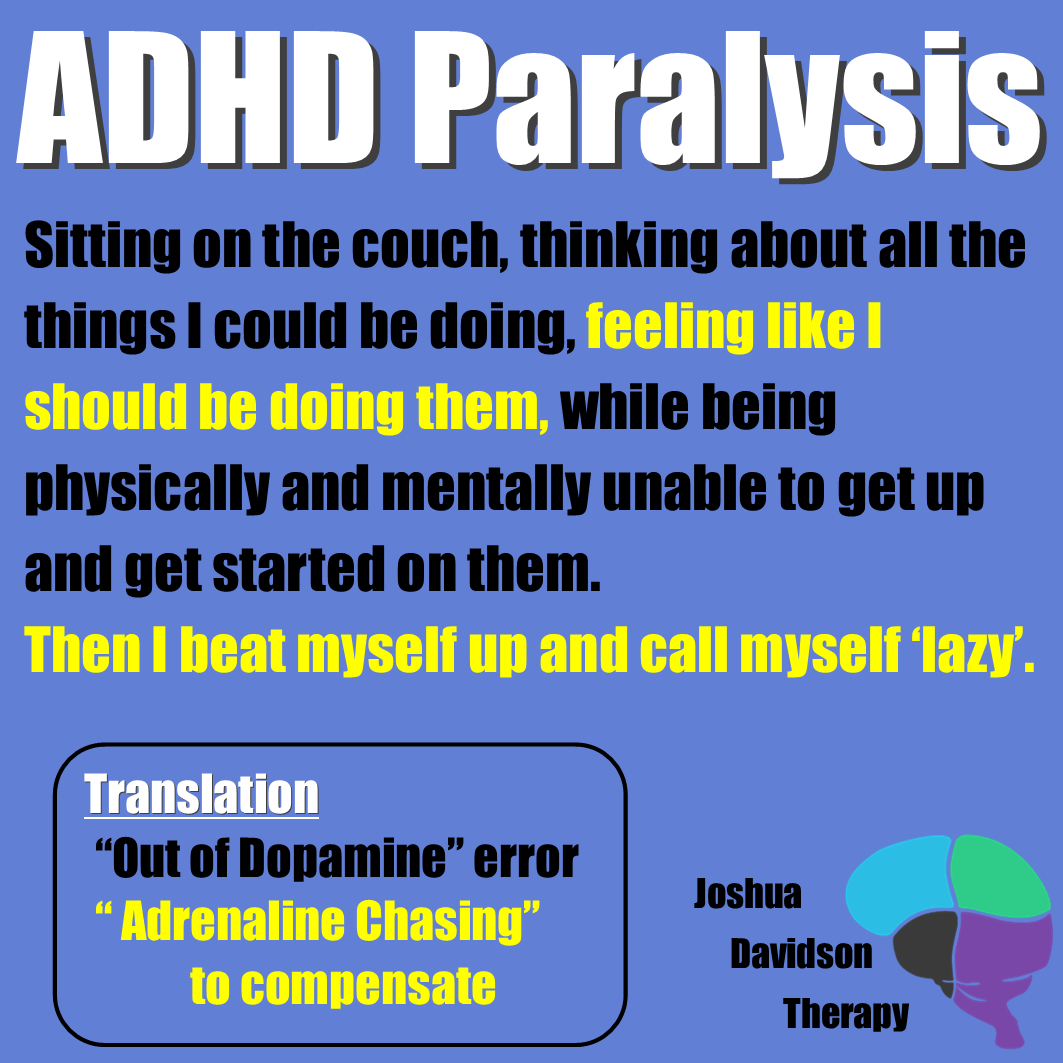 ADHD Paralysis

Sitting on the couch, thinking about all the things I could be doing, feeling like I should be doing them, while being physically and mentally unable to get up and get started on them.
Then I beat myself up and call myself 'lazy'.

Translation
"Out of Dopamine" error
" Adrenaline Chasing"
to compensate

Joshua
Davidson
Therapy